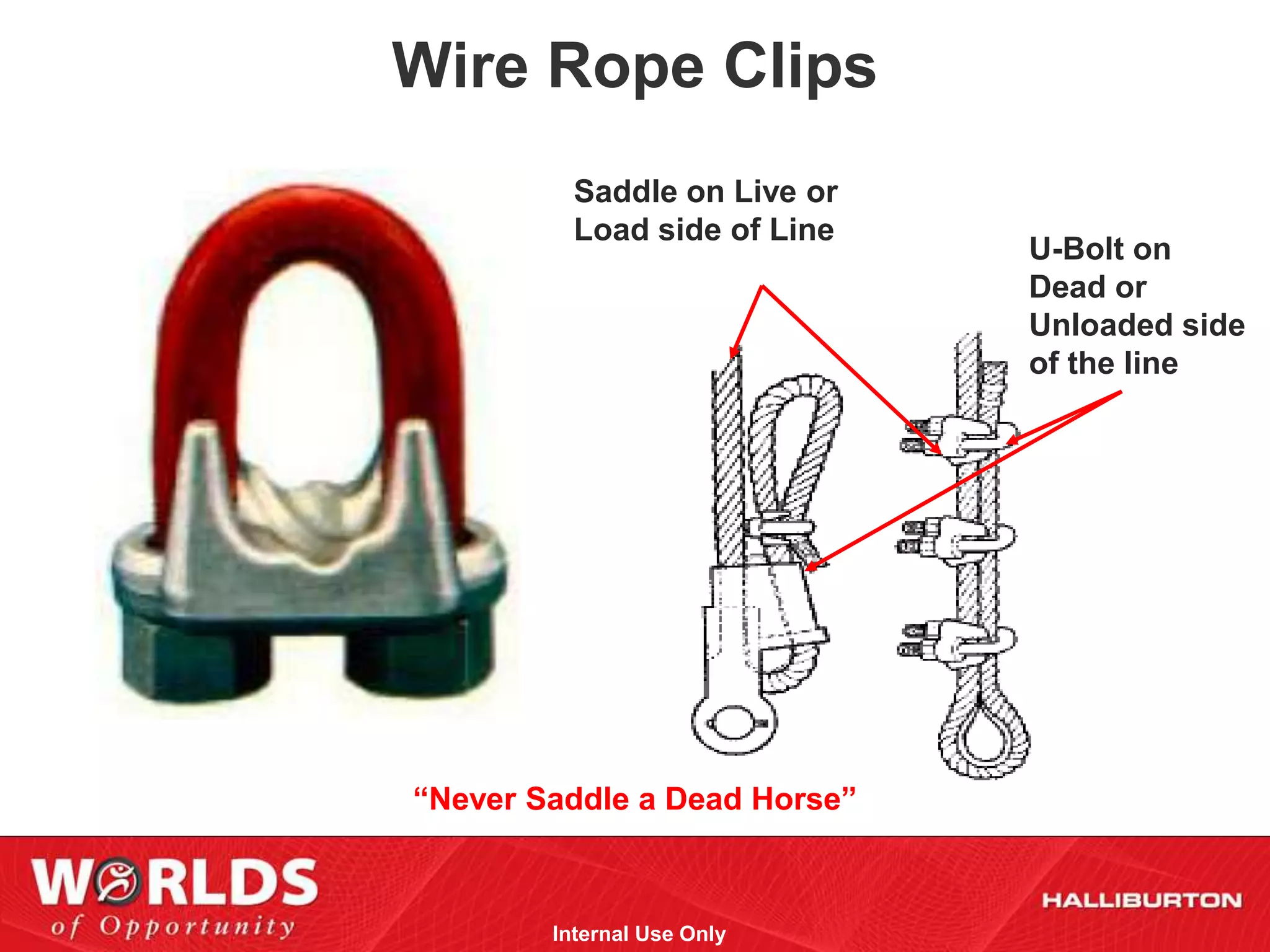 Wire Rope Clips

Saddle on Live or Load side of Line

U-Bolt on Dead or Unloaded side of the line

“Never Saddle a Dead Horse”

WORLDS of Opportunity

Internal Use Only

HALLIBURTON